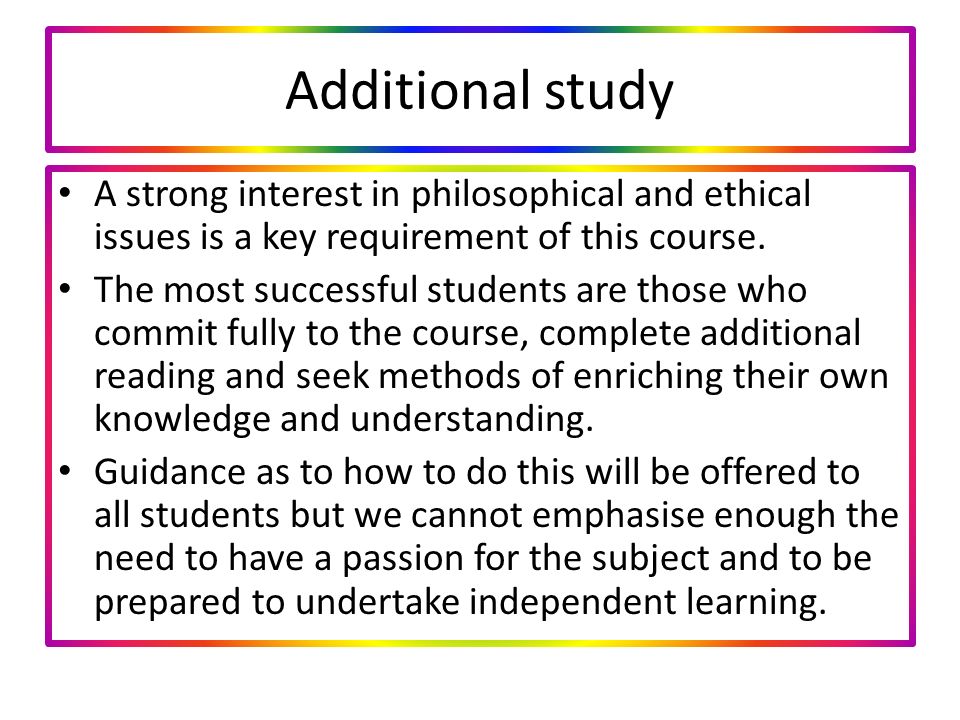 Additional study

• A strong interest in philosophical and ethical issues is a key requirement of this course.
• The most successful students are those who commit fully to the course, complete additional reading and seek methods of enriching their own knowledge and understanding.
• Guidance as to how to do this will be offered to all students but we cannot emphasise enough the need to have a passion for the subject and to be prepared to undertake independent learning.